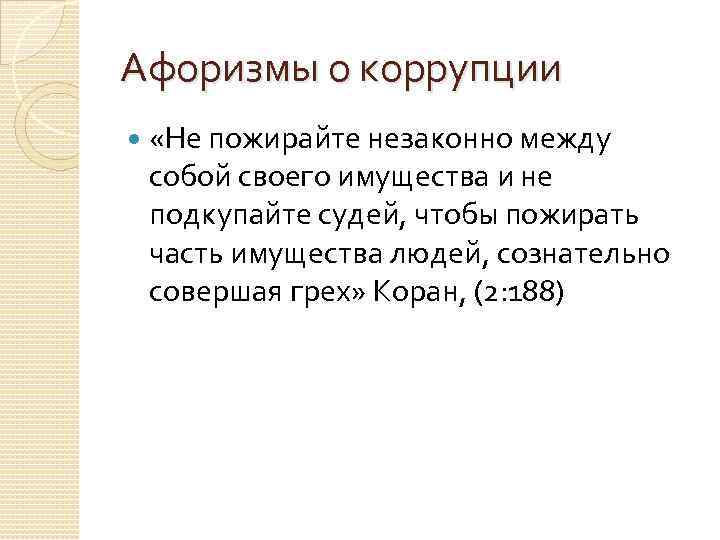 Афоризмы о коррупции

«Не пожирайте незаконно между собой своего имущества и не подкупайте судей, чтобы пожирать часть имущества людей, сознательно совершая грех» Коран, (2:188)